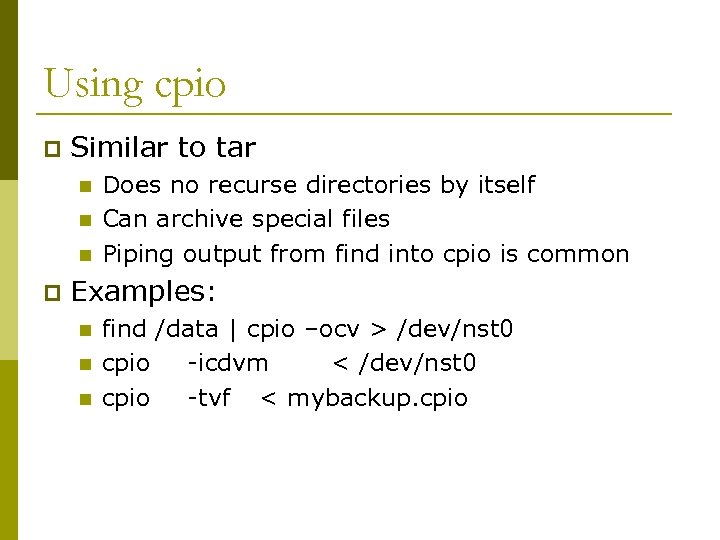 Using cpio

Similar to tar

Does no recurse directories by itself

Can archive special files

Piping output from find into cpio is common

Examples:

find /data | cpio –ocv > /dev/nst0

cpio -icdvm < /dev/nst0

cpio -tvf < mybackup.cpio